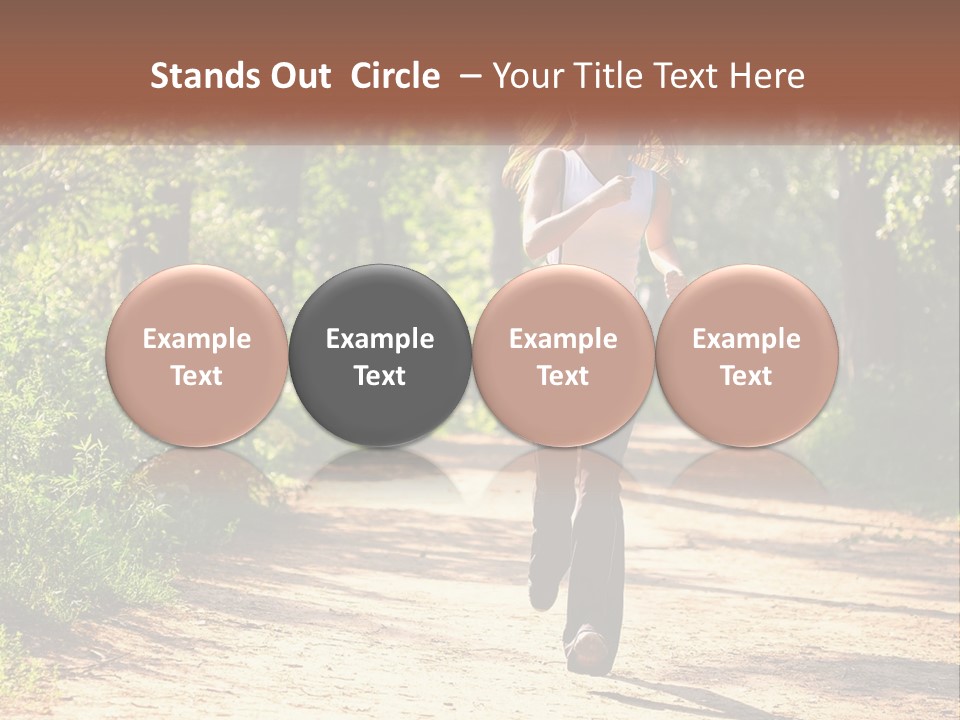 Stands Out Circle – Your Title Text Here

Example Text

Example Text

Example Text

Example Text